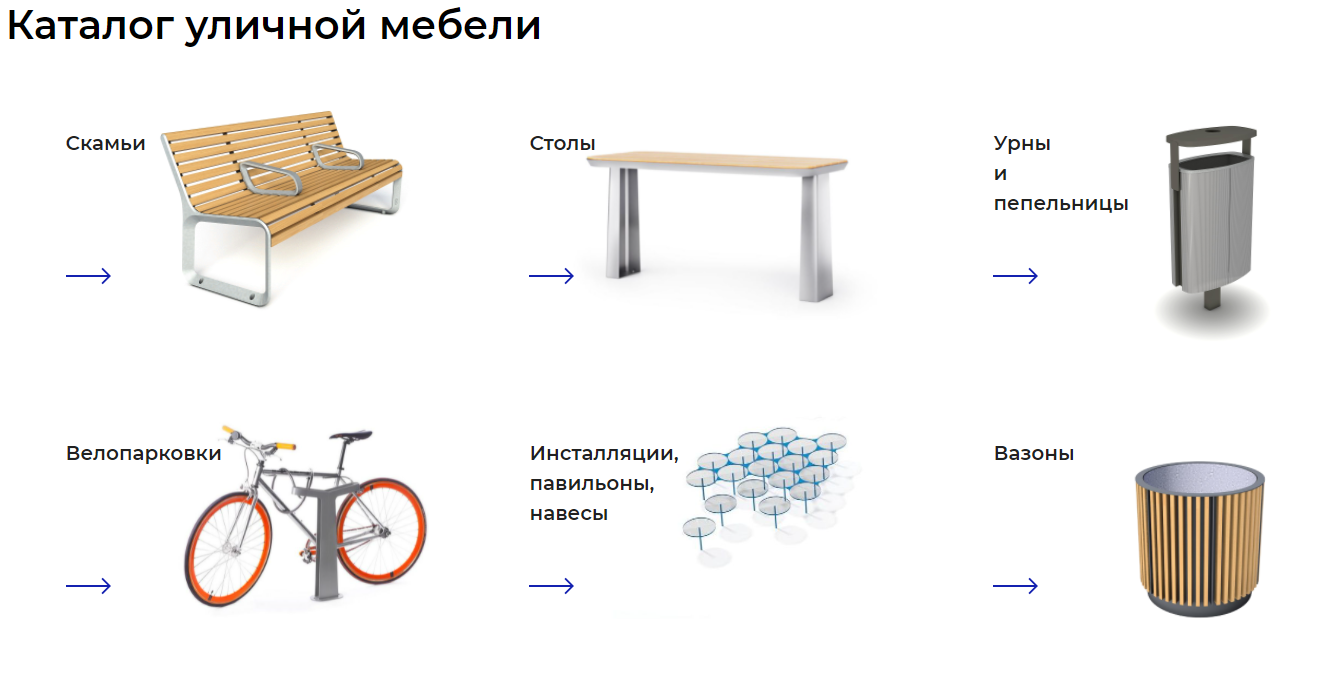 Каталог уличной мебели

Скамьи

Столы

Урны
и
пепельницы

Велопарковки

Инсталляции,
павильоны,
навесы

Вазоны